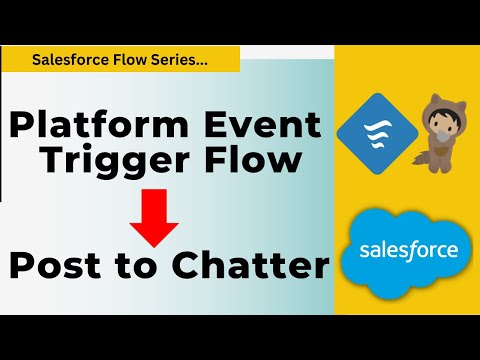 Salesforce Flow Series...

Platform Event Trigger Flow

Post to Chatter

salesforce